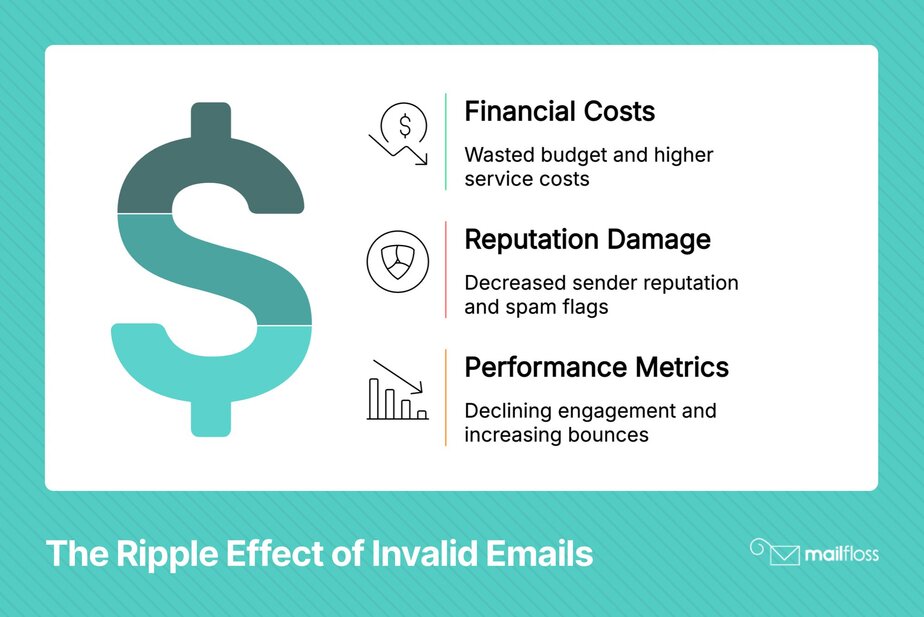 $

Financial Costs

Wasted budget and higher service costs

Reputation Damage

Decreased sender reputation and spam flags

Performance Metrics

Declining engagement and increasing bounces

The Ripple Effect of Invalid Emails

mailfloss